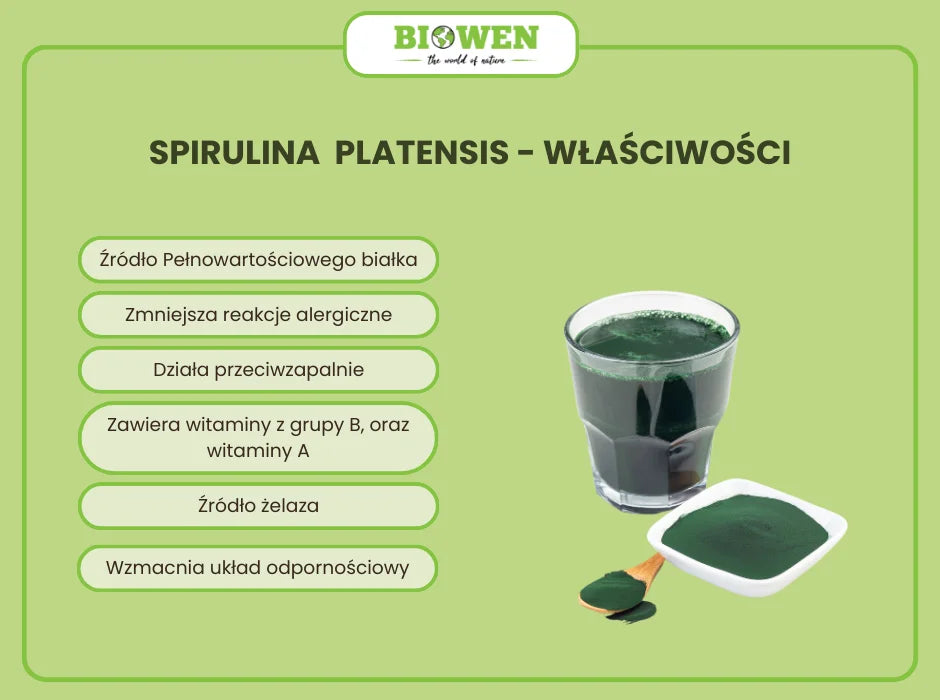 BIOWEN
the world of nature

SPIRULINA PLATENSIS - WŁAŚCIWOŚCI

Źródło Pełnowartościowego białka

Zmniejsza reakcje alergiczne

Działa przeciwzapalnie

Zawiera witaminy z grupy B, oraz witaminy A

Źródło żelaza

Wzmacnia układ odpornościowy